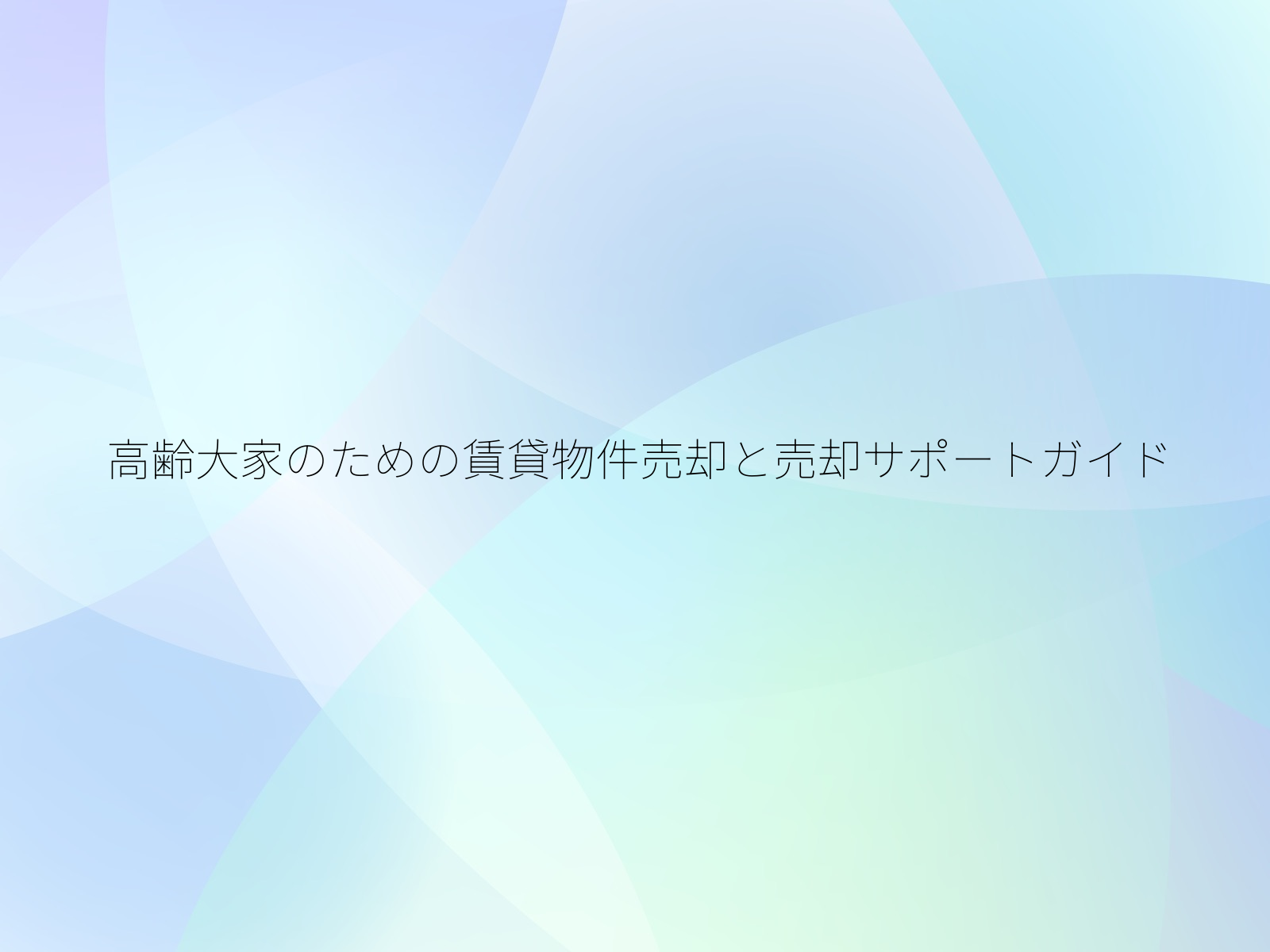 高齢大家のための賃貸物件売却と売却サポートガイド